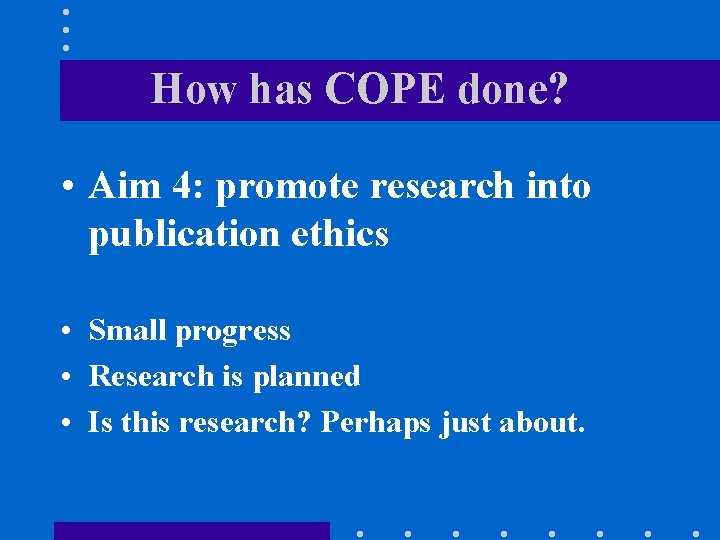 How has COPE done?

• Aim 4: promote research into publication ethics

• Small progress
• Research is planned
• Is this research? Perhaps just about.